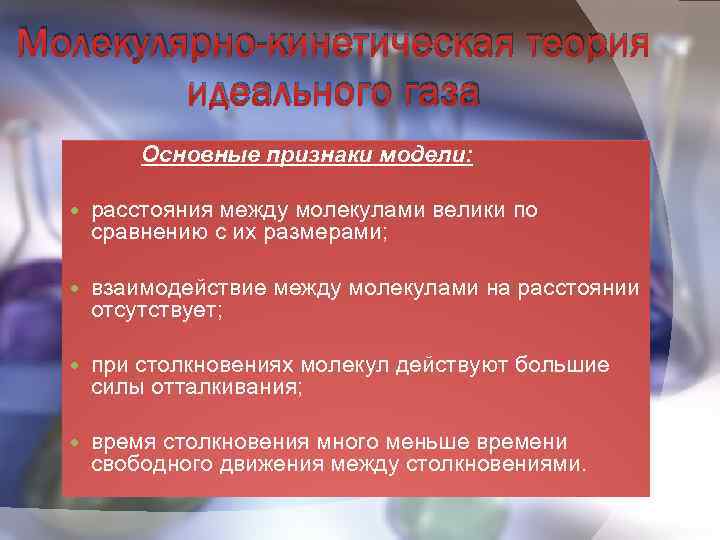 Молекулярно-кинетическая теория идеального газа

Основные признаки модели:

• расстояния между молекулами велики по сравнению с их размерами;

• взаимодействие между молекулами на расстоянии отсутствует;

• при столкновениях молекул действуют большие силы отталкивания;

• время столкновения много меньше времени свободного движения между столкновениями.